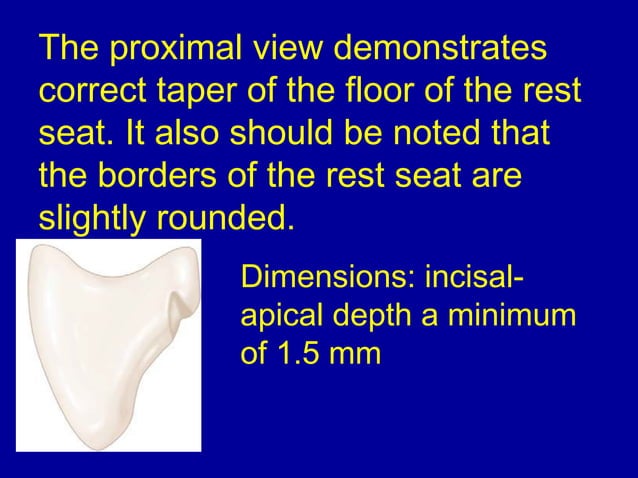 The proximal view demonstrates correct taper of the floor of the rest seat. It also should be noted that the borders of the rest seat are slightly rounded.

Dimensions: incisal-apical depth a minimum of 1.5 mm